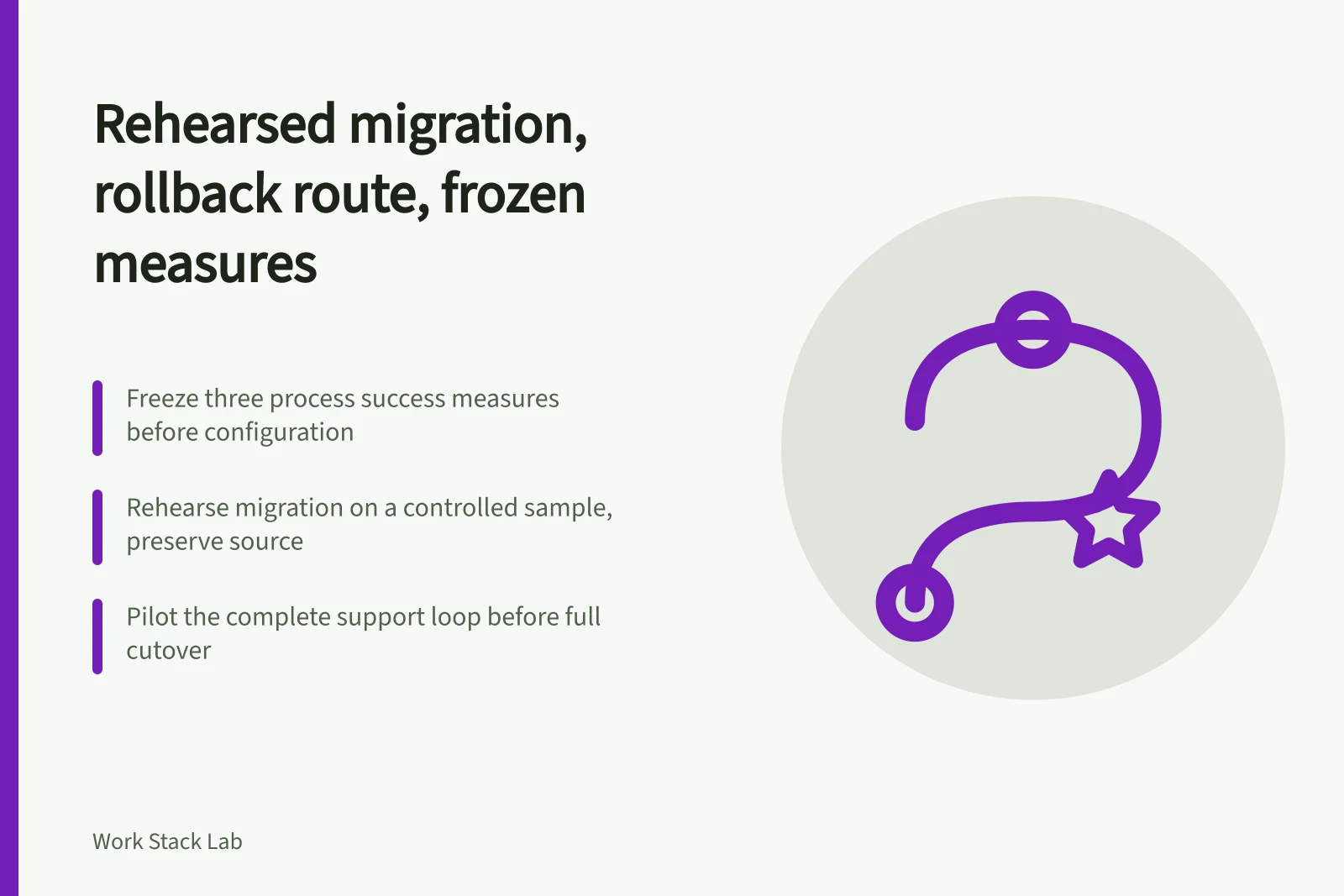 Rehearsed migration, rollback route, frozen measures

Freeze three process success measures before configuration

Rehearse migration on a controlled sample, preserve source

Pilot the complete support loop before full cutover

Work Stack Lab